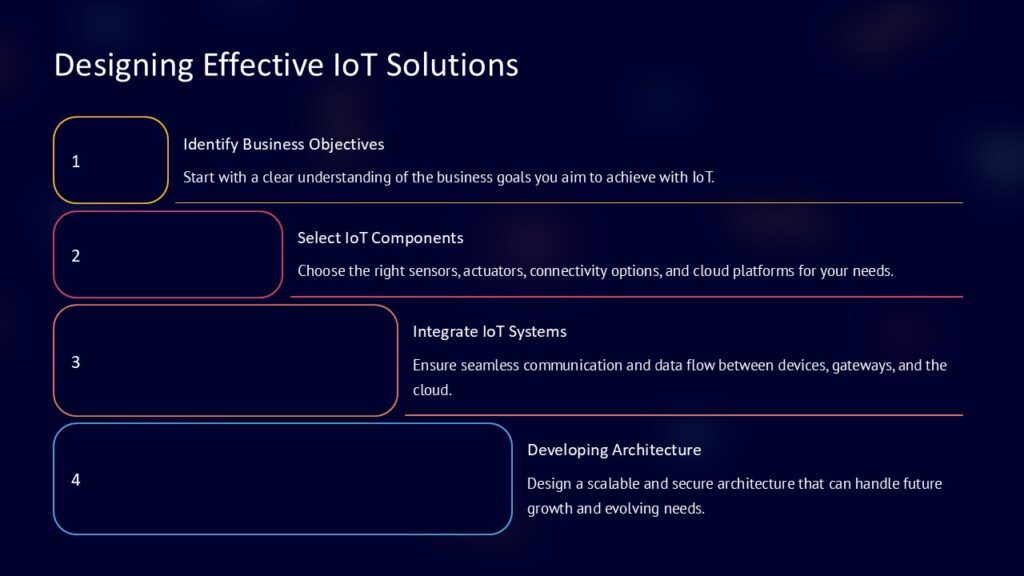 Designing Effective IoT Solutions

1

Identify Business Objectives

Start with a clear understanding of the business goals you aim to achieve with IoT.

2

Select IoT Components

Choose the right sensors, actuators, connectivity options, and cloud platforms for your needs.

3

Integrate IoT Systems

Ensure seamless communication and data flow between devices, gateways, and the cloud.

4

Developing Architecture

Design a scalable and secure architecture that can handle future growth and evolving needs.